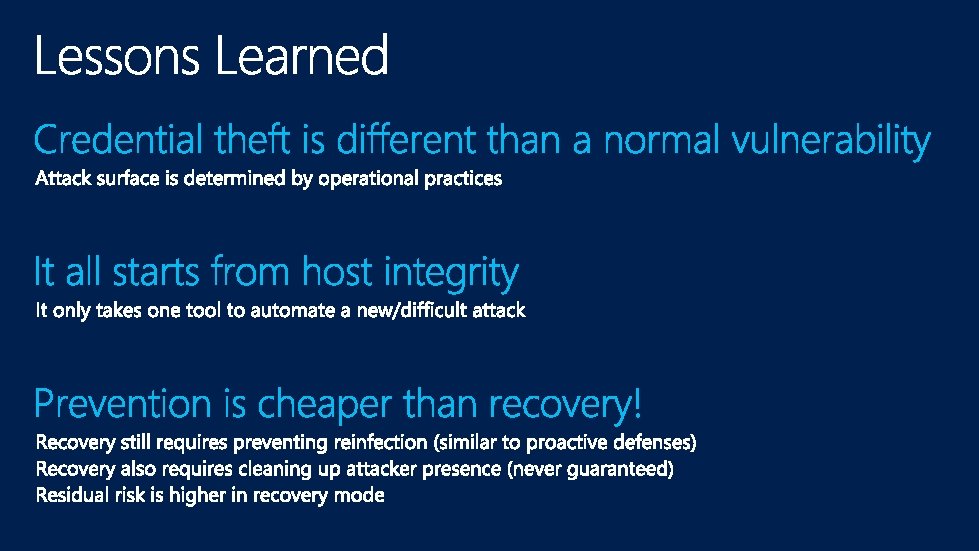 Lessons Learned

Credential theft is different than a normal vulnerability
Attack surface is determined by operational practices

It all starts from host integrity
It only takes one tool to automate a new/difficult attack

Prevention is cheaper than recovery!
Recovery still requires preventing reinfection (similar to proactive defenses)
Recovery also requires cleaning up attacker presence (never guaranteed)
Residual risk is higher in recovery mode